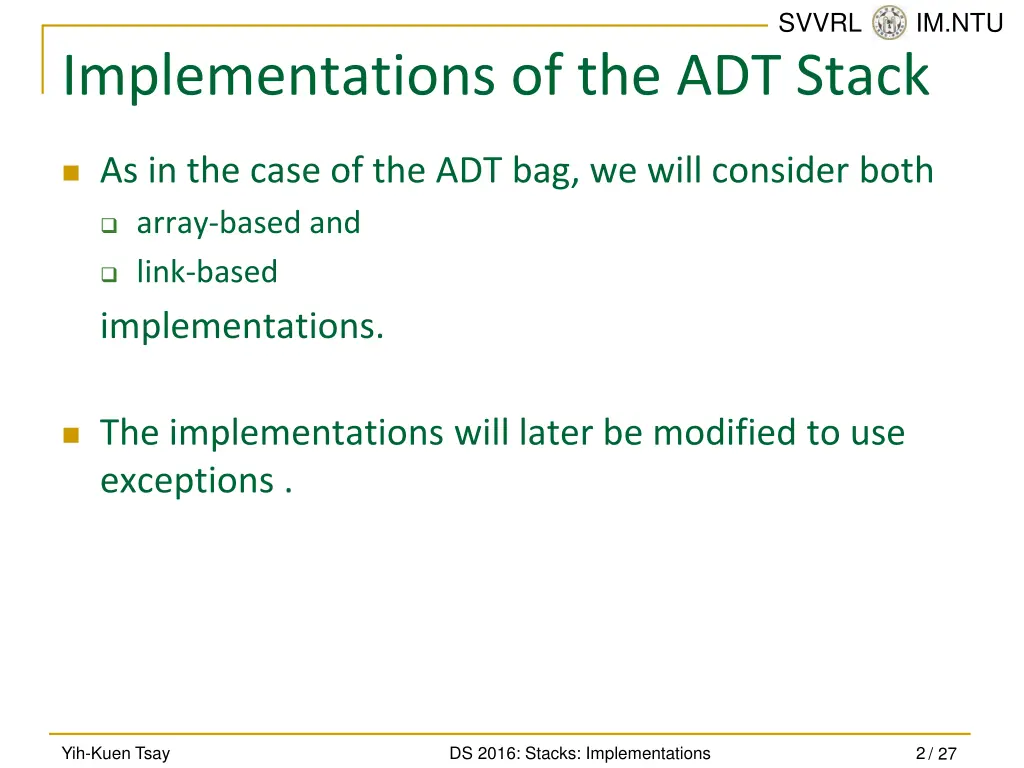 SVVRL IM.NTU

Implementations of the ADT Stack

As in the case of the ADT bag, we will consider both
array-based and
link-based
implementations.

The implementations will later be modified to use exceptions .

Yih-Kuen Tsay DS 2016: Stacks: Implementations 2 / 27